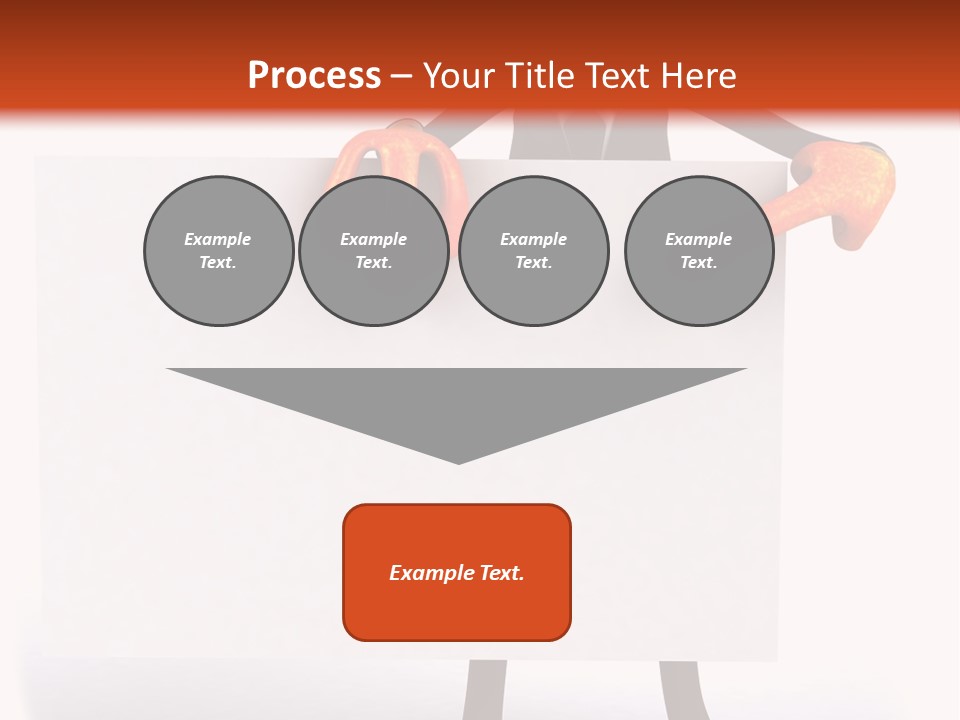 Process – Your Title Text Here

Example Text.

Example Text.

Example Text.

Example Text.

Example Text.